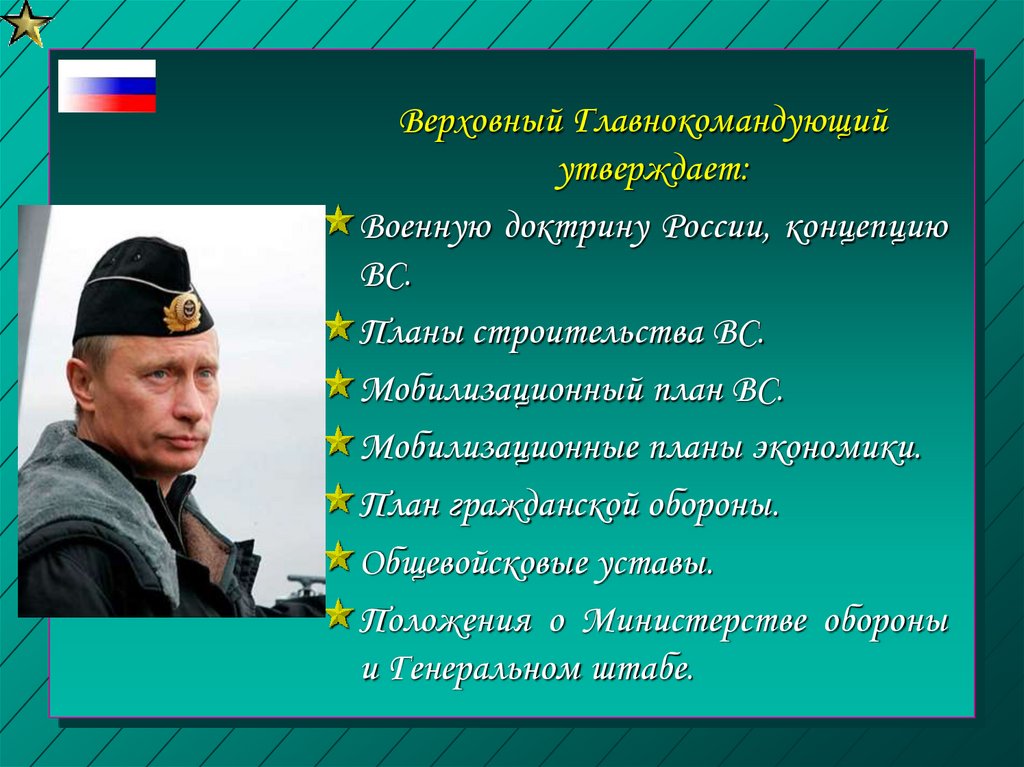 Верховный Главнокомандующий утверждает:

Военную доктрину России, концепцию ВС.

Планы строительства ВС.

Мобилизационный план ВС.

Мобилизационные планы экономики.

План гражданской обороны.

Общевойсковые уставы.

Положения о Министерстве обороны и Генеральном штабе.